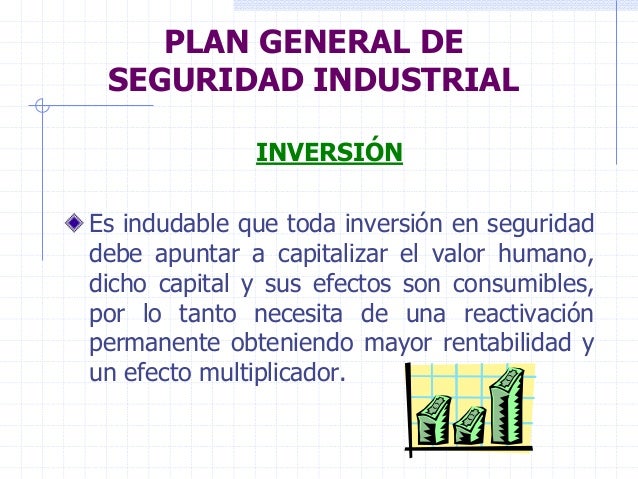 PLAN GENERAL DE SEGURIDAD INDUSTRIAL

INVERSIÓN

Es indudable que toda inversión en seguridad debe apuntar a capitalizar el valor humano, dicho capital y sus efectos son consumibles, por lo tanto necesita de una reactivación permanente obteniendo mayor rentabilidad y un efecto multiplicador.